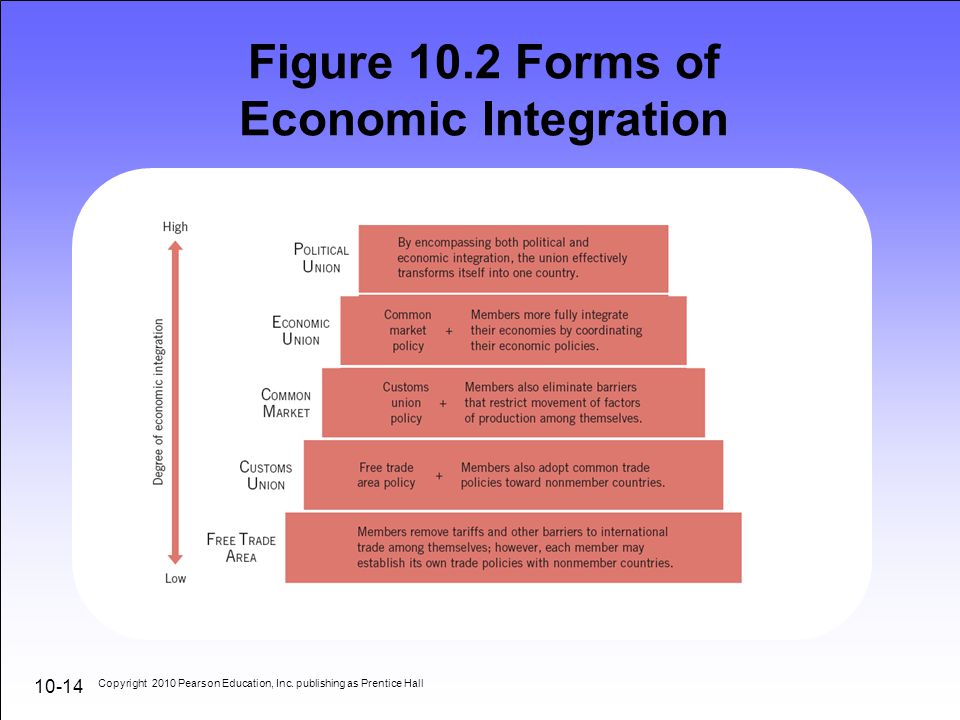 Figure 10.2 Forms of Economic Integration

High

Degree of economic integration

Low

POLITICAL UNION

By encompassing both political and economic integration, the union effectively transforms itself into one country.

ECONOMIC UNION

Common market policy + Members more fully integrate their economies by coordinating their economic policies.

COMMON MARKET

Customs union policy + Members also eliminate barriers that restrict movement of factors of production among themselves.

CUSTOMS UNION

Free trade area policy + Members also adopt common trade policies toward nonmember countries.

FREE TRADE AREA

Members remove tariffs and other barriers to international trade among themselves; however, each member may establish its own trade policies with nonmember countries.

10-14 Copyright 2010 Pearson Education, Inc. publishing as Prentice Hall